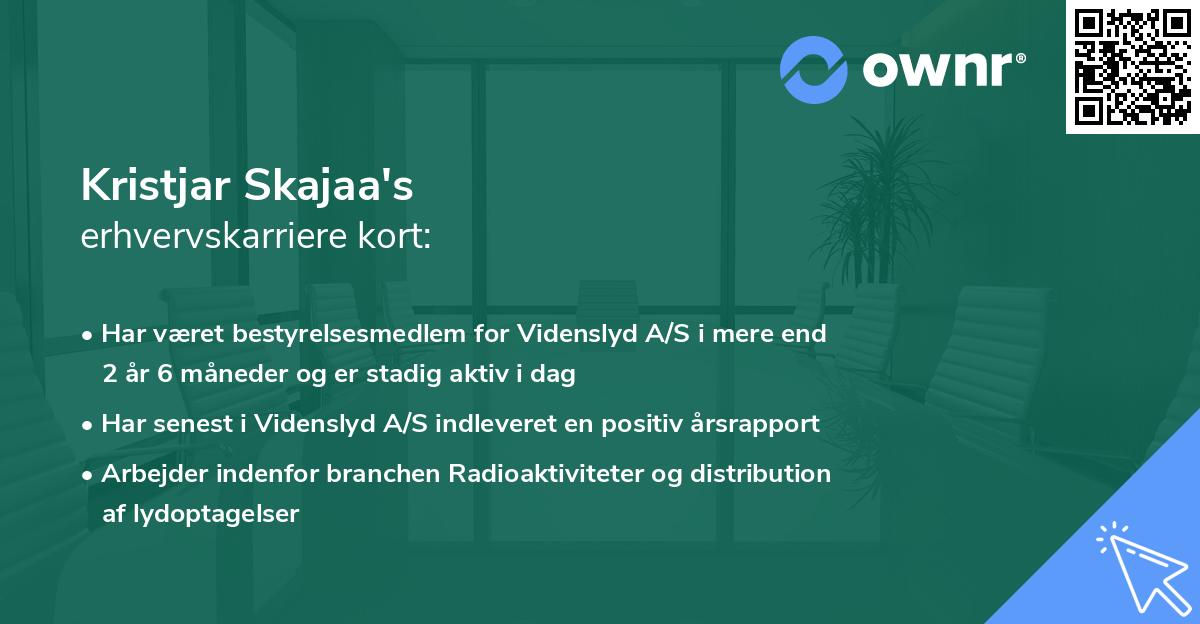 ownr®

Kristjar Skajaa's
erhvervskarriere kort:

• Har været bestyrelsesmedlem for Videnslyd A/S i mere end 2 år 6 måneder og er stadig aktiv i dag
• Har senest i Videnslyd A/S indleveret en positiv årsrapport
• Arbejder indenfor branchen Radioaktiviteter og distribution af lydoptagelser